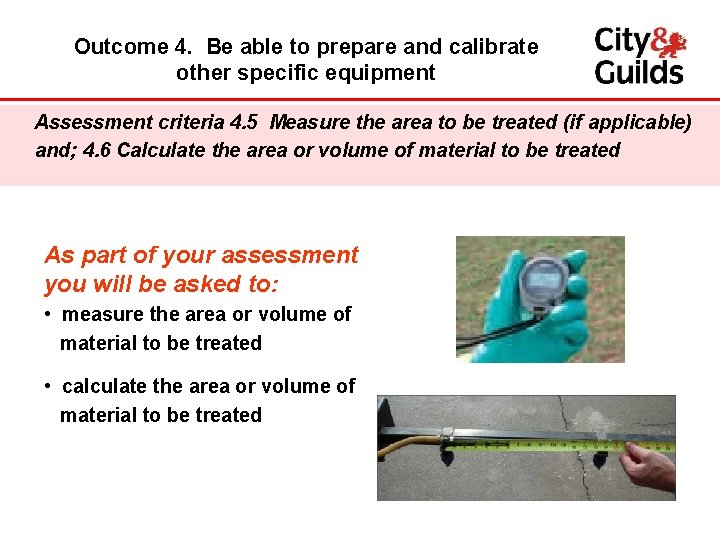 Outcome 4. Be able to prepare and calibrate other specific equipment

City & Guilds

Assessment criteria 4.5 Measure the area to be treated (if applicable) and; 4.6 Calculate the area or volume of material to be treated

As part of your assessment you will be asked to:

• measure the area or volume of material to be treated

• calculate the area or volume of material to be treated